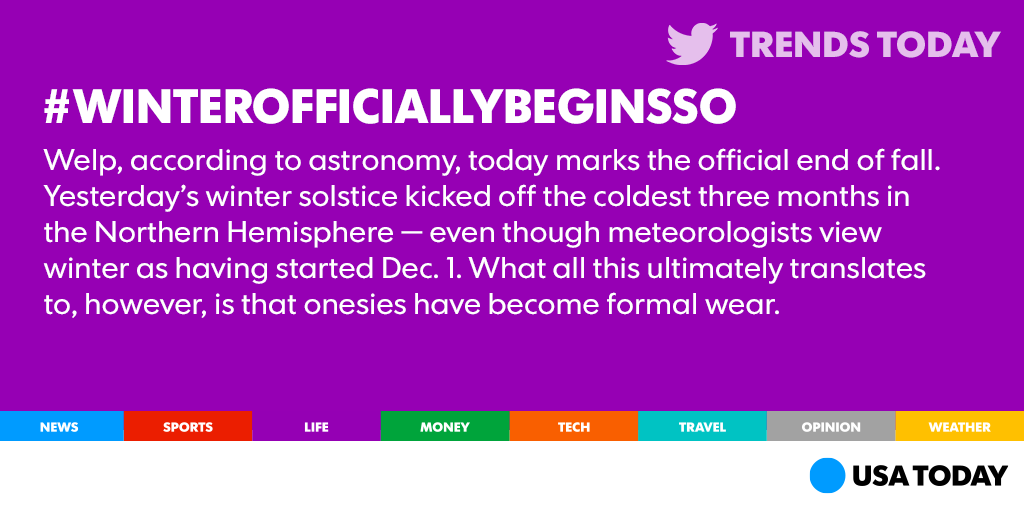 TRENDS TODAY

#WINTEROFFICIALLYBEGINSSO

Welp, according to astronomy, today marks the official end of fall. Yesterday's winter solstice kicked off the coldest three months in the Northern Hemisphere — even though meteorologists view winter as having started Dec. 1. What all this ultimately translates to, however, is that onesies have become formal wear.

NEWS SPORTS LIFE MONEY TECH TRAVEL OPINION WEATHER

USA TODAY